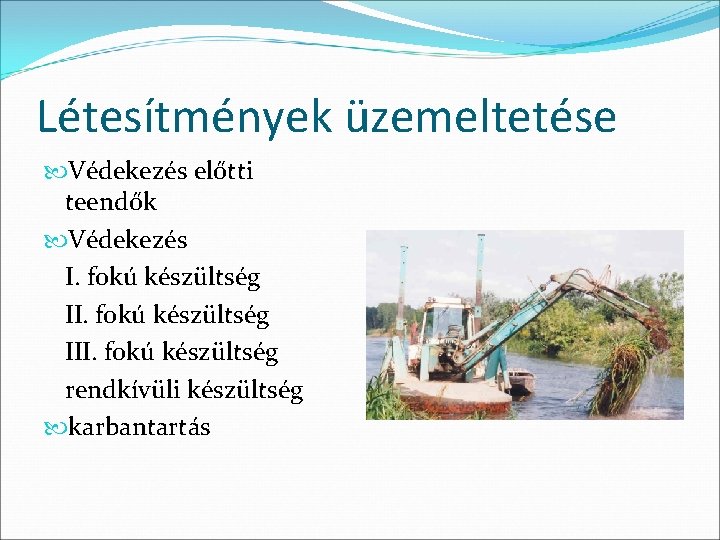 Létesítmények üzemeltetése

Védekezés előtti teendők

Védekezés

I. fokú készültség

II. fokú készültség

III. fokú készültség

rendkívüli készültség

karbantartás